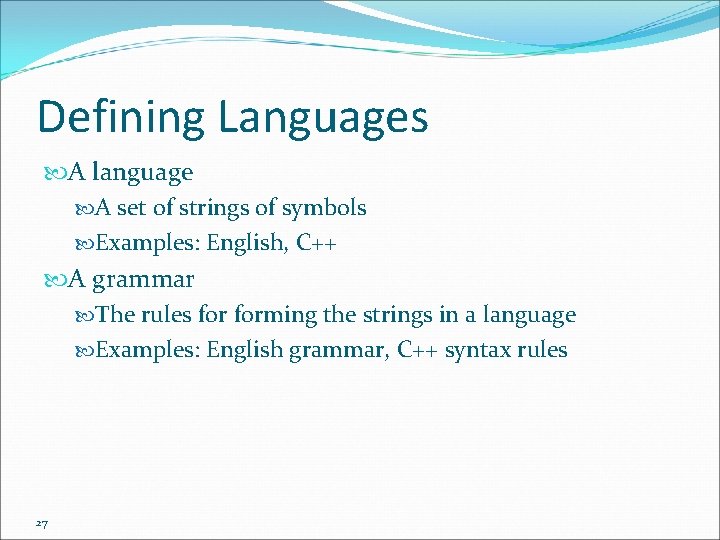 Defining Languages

A language

A set of strings of symbols

Examples: English, C++

A grammar

The rules for forming the strings in a language

Examples: English grammar, C++ syntax rules

27